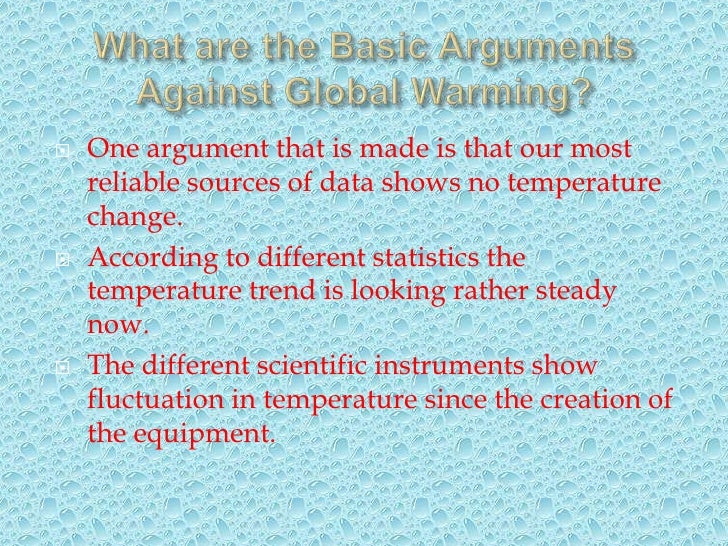 What are the Basic Arguments Against Global Warming?

One argument that is made is that our most reliable sources of data shows no temperature change.

According to different statistics the temperature trend is looking rather steady now.

The different scientific instruments show fluctuation in temperature since the creation of the equipment.